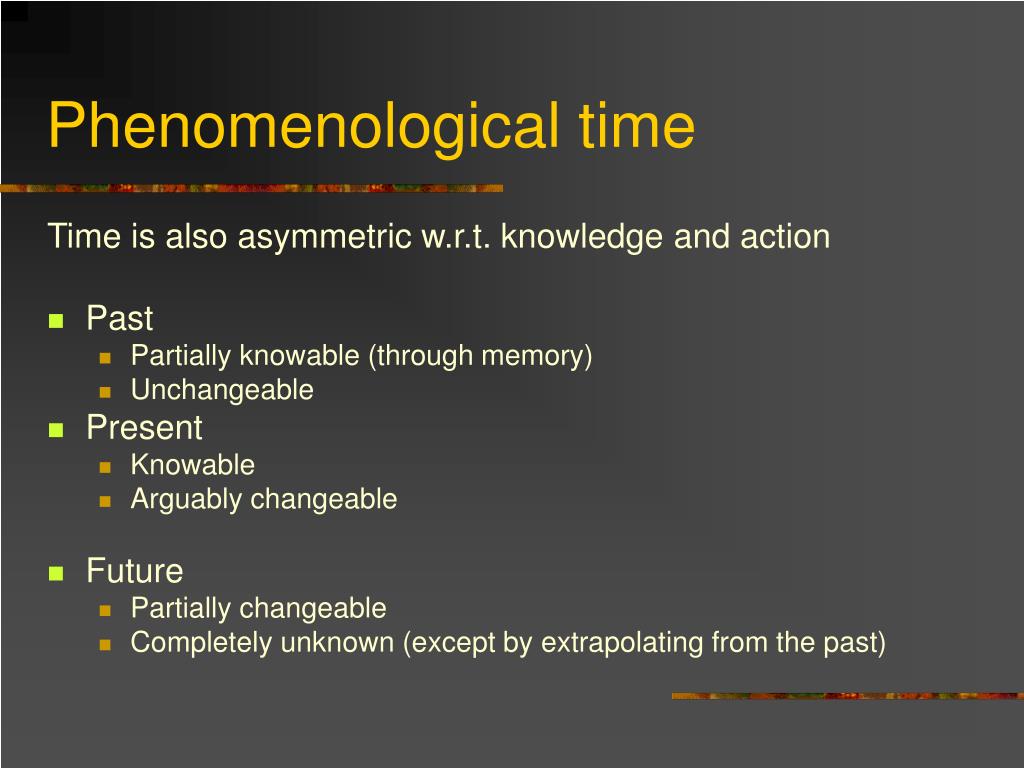 Phenomenological time

Time is also asymmetric w.r.t. knowledge and action

- Past
  - Partially knowable (through memory)
  - Unchangeable
- Present
  - Knowable
  - Arguably changeable

- Future
  - Partially changeable
  - Completely unknown (except by extrapolating from the past)